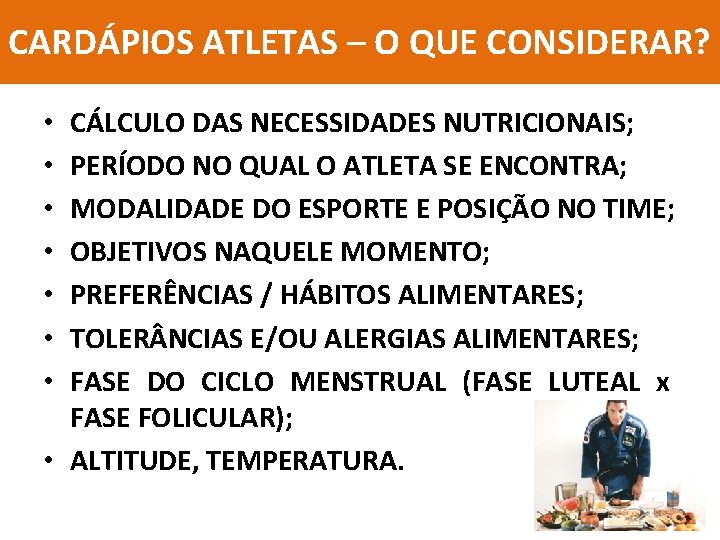 CARDÁPIOS ATLETAS – O QUE CONSIDERAR?

• CÁLCULO DAS NECESSIDADES NUTRICIONAIS;
• PERÍODO NO QUAL O ATLETA SE ENCONTRA;
• MODALIDADE DO ESPORTE E POSIÇÃO NO TIME;
• OBJETIVOS NAQUELE MOMENTO;
• PREFERÊNCIAS / HÁBITOS ALIMENTARES;
• TOLERÂNCIAS E/OU ALERGIAS ALIMENTARES;
• FASE DO CICLO MENSTRUAL (FASE LUTEAL x FASE FOLICULAR);
• ALTITUDE, TEMPERATURA.